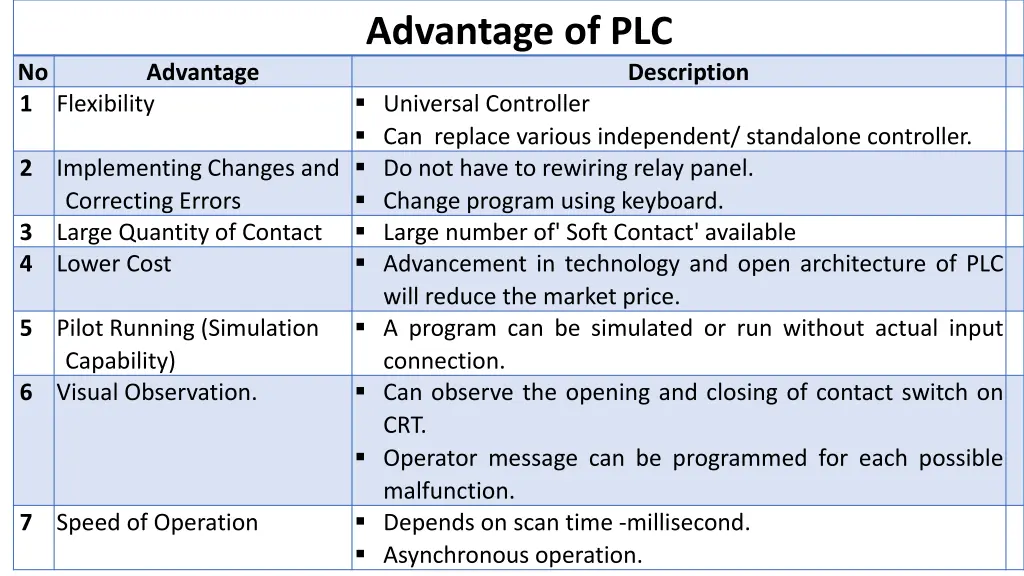 Advantage of PLC

| No | Advantage | Description |
|---|---|---|
| 1 | Flexibility | ▪ Universal Controller ▪ Can replace various independent/ standalone controller. |
| 2 | Implementing Changes and Correcting Errors | ▪ Do not have to rewiring relay panel. ▪ Change program using keyboard. |
| 3 | Large Quantity of Contact | ▪ Large number of' Soft Contact' available |
| 4 | Lower Cost | ▪ Advancement in technology and open architecture of PLC will reduce the market price. |
| 5 | Pilot Running (Simulation Capability) | ▪ A program can be simulated or run without actual input connection. |
| 6 | Visual Observation. | ▪ Can observe the opening and closing of contact switch on CRT. ▪ Operator message can be programmed for each possible malfunction. |
| 7 | Speed of Operation | ▪ Depends on scan time -millisecond. ▪ Asynchronous operation. |